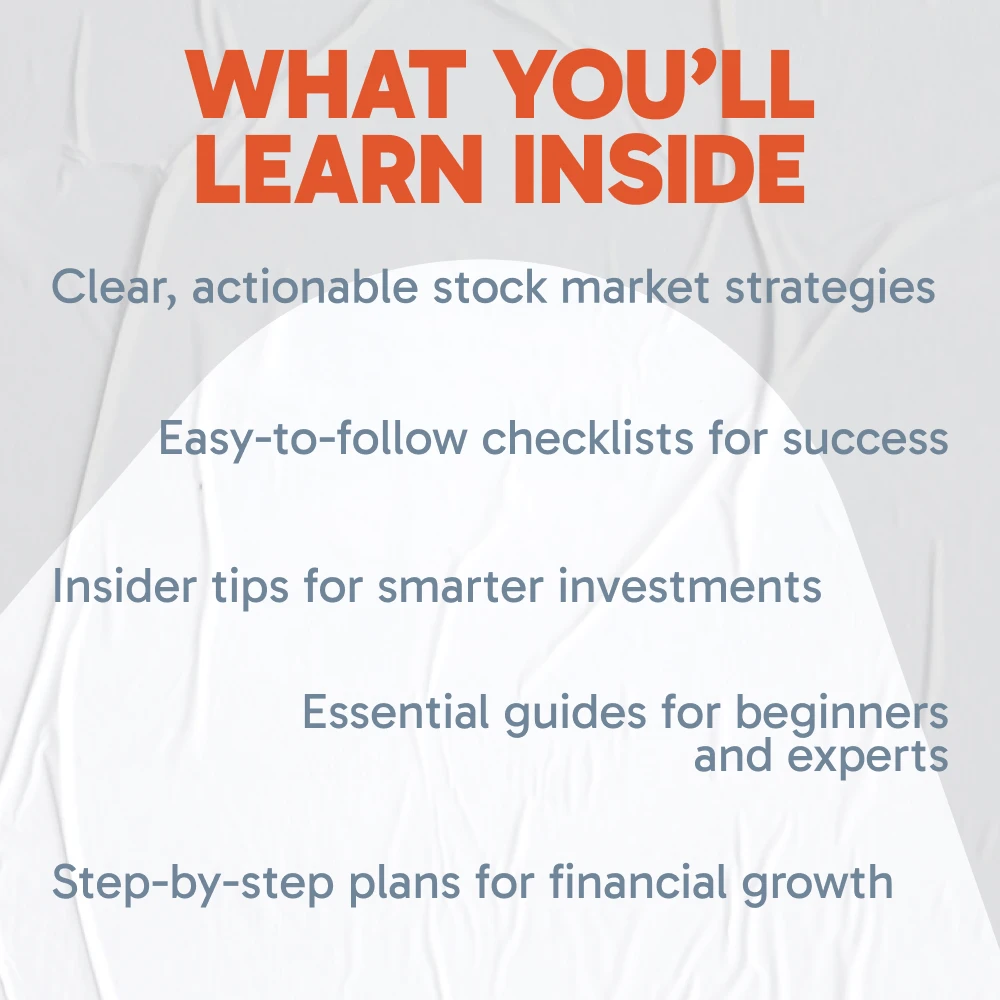 WHAT YOU'LL LEARN INSIDE

Clear, actionable stock market strategies

Easy-to-follow checklists for success

Insider tips for smarter investments

Essential guides for beginners and experts

Step-by-step plans for financial growth